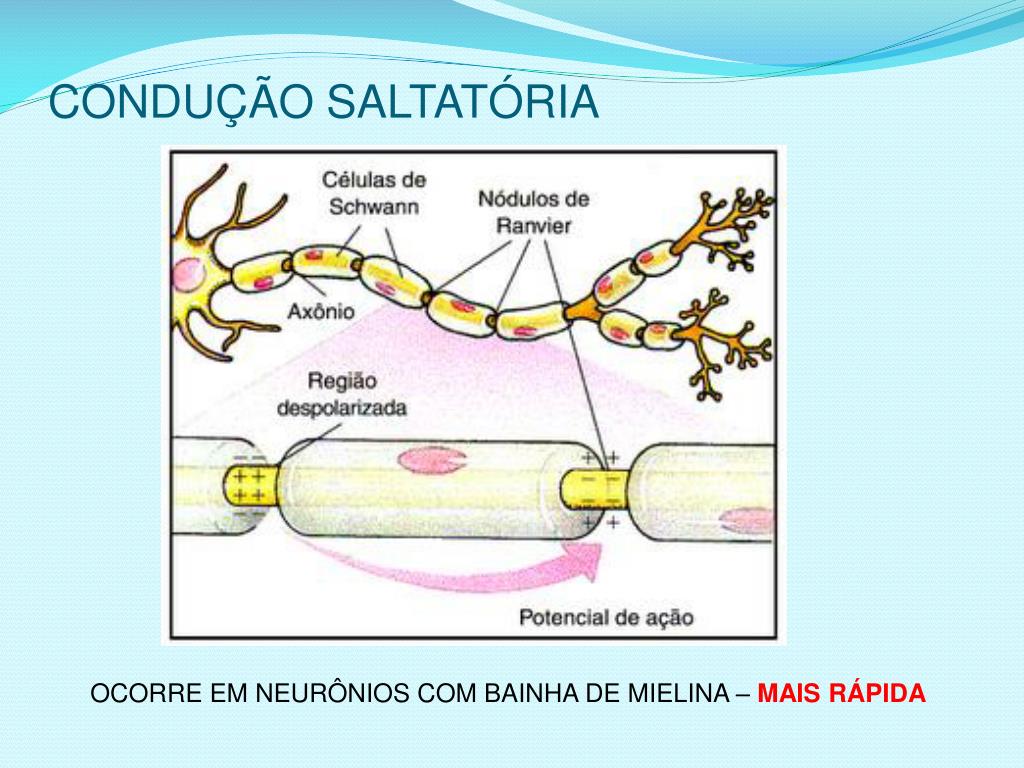 CONDUÇÃO SALTATÓRIA

Células de Schwann

Nódulos de Ranvier

Axônio

Região despolarizada

− −
+ +
+ +
− −

+ +
− −
− −
+ +

Potencial de ação

OCORRE EM NEURÔNIOS COM BAINHA DE MIELINA – MAIS RÁPIDA